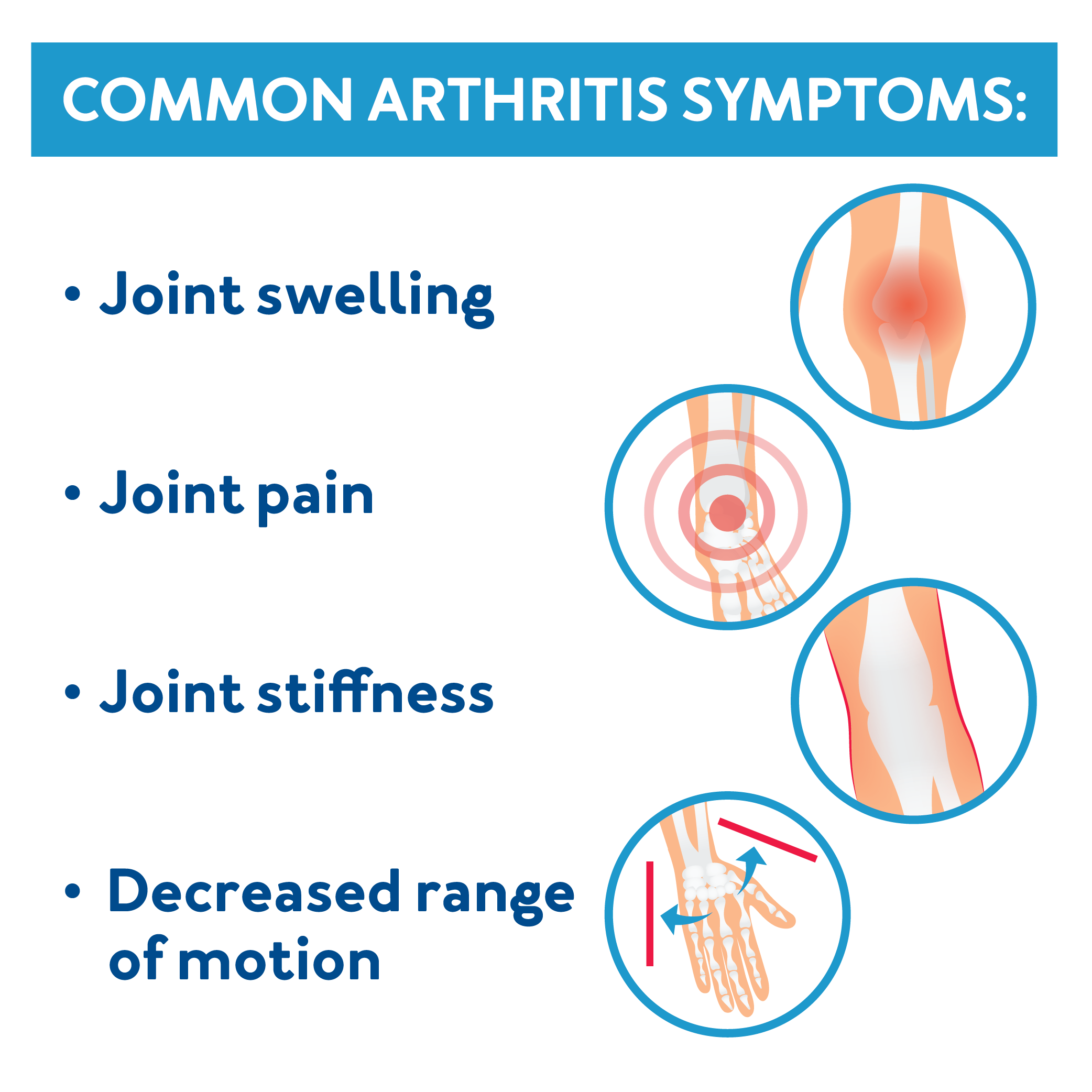 COMMON ARTHRITIS SYMPTOMS:

• Joint swelling

• Joint pain

• Joint stiffness

• Decreased range of motion